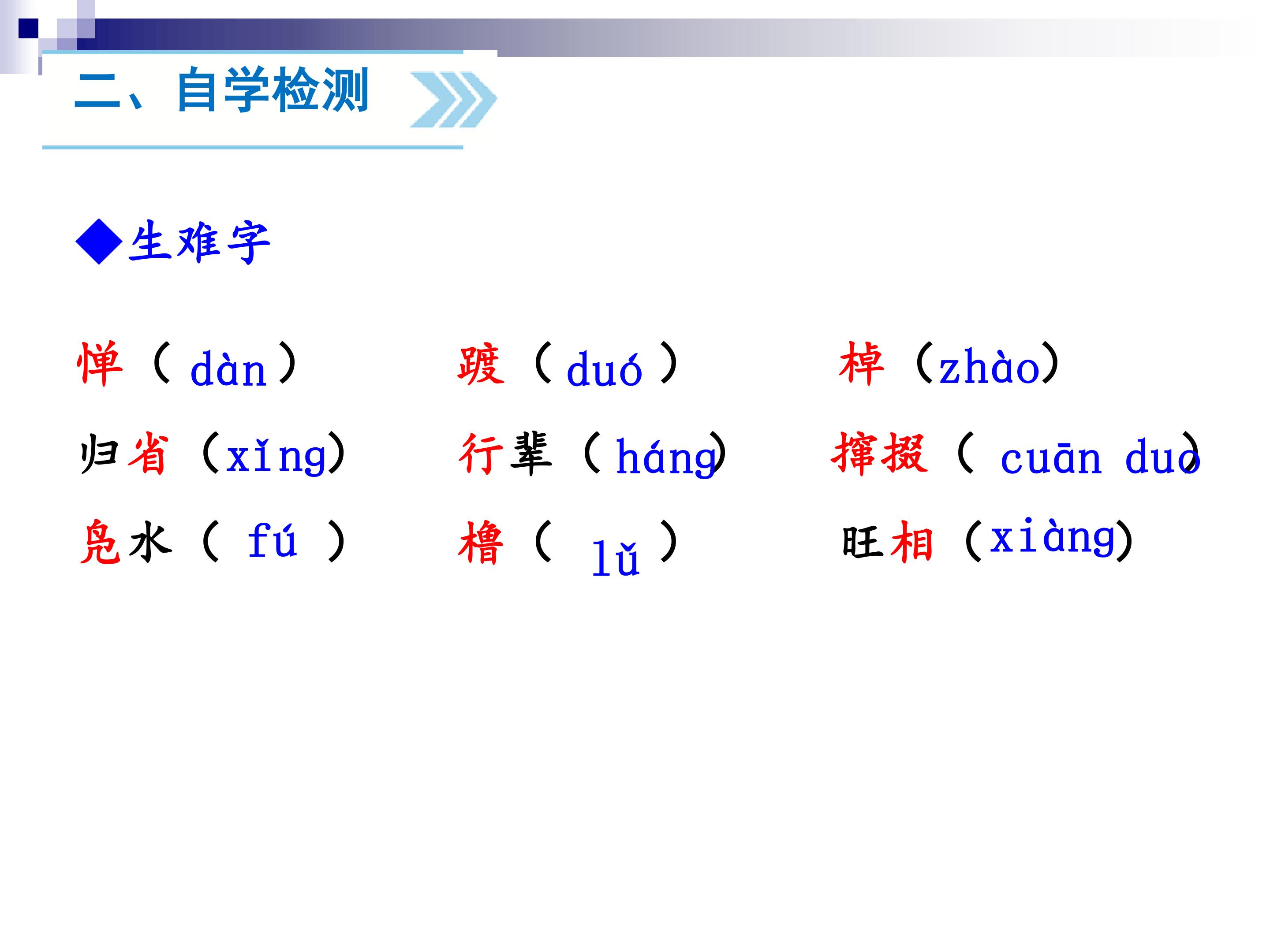 二、自学检测

◆生难字

惮（dàn）　踱（duó）　棹（zhào）

归省（xǐng）　行辈（háng）　撺掇（cuān duo）

凫水（fú）　橹（lǔ）　旺相（xiàng）